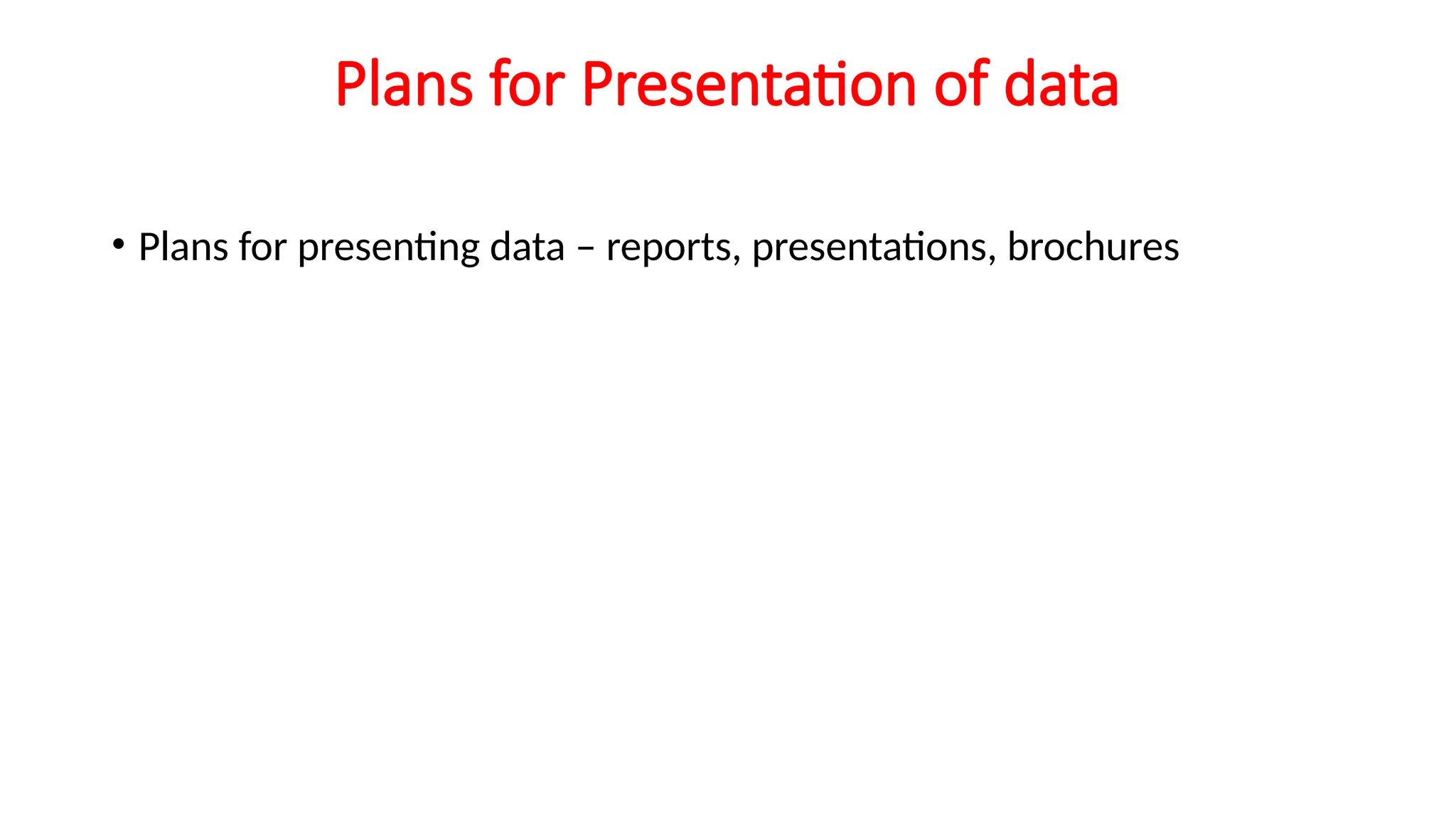 Plans for Presentation of data

• Plans for presenting data – reports, presentations, brochures